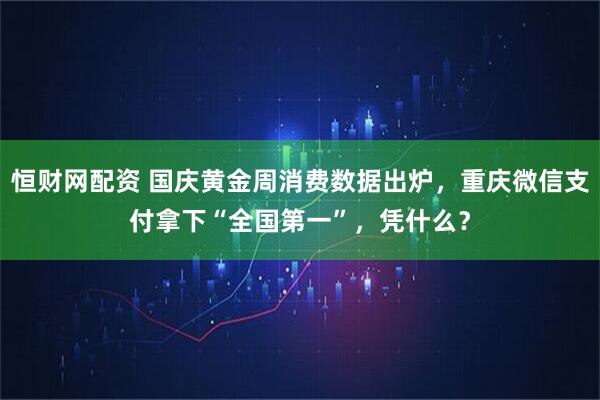 恒财网配资 国庆黄金周消费数据出炉，重庆微信支付拿下“全国第一”，凭什么？